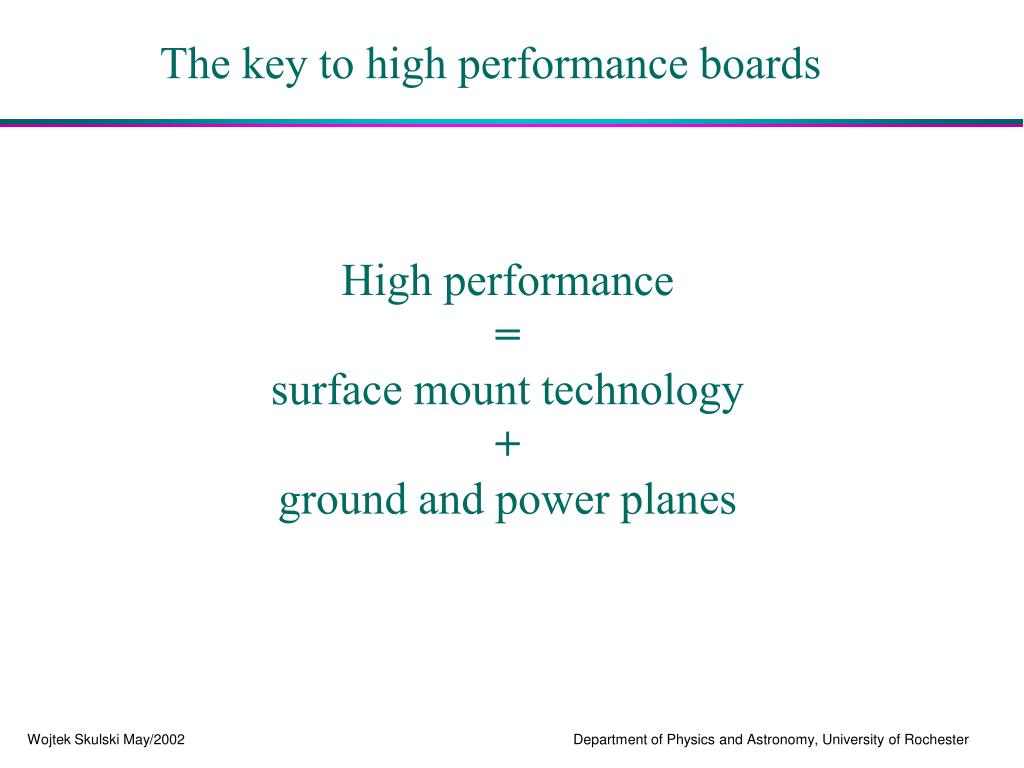 The key to high performance boards

High performance
=
surface mount technology
+
ground and power planes

Wojtek Skulski May/2002

Department of Physics and Astronomy, University of Rochester